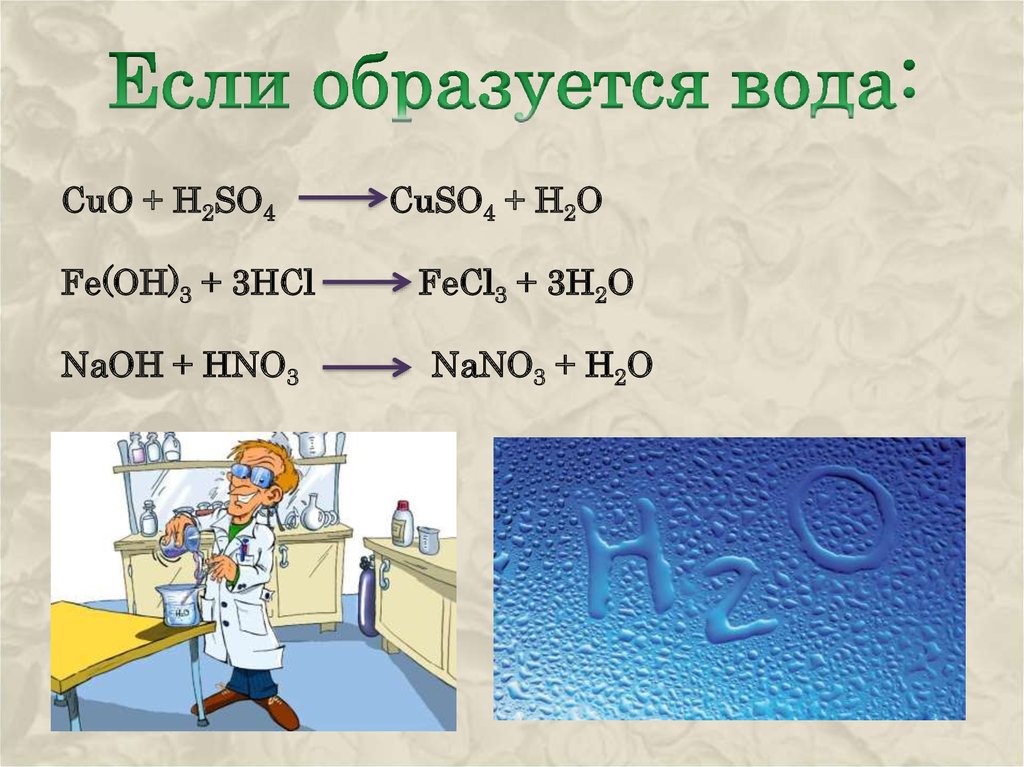 Если образуется вода:

$CuO + H_2SO_4 \longrightarrow CuSO_4 + H_2O$

$Fe(OH)_3 + 3HCl \longrightarrow FeCl_3 + 3H_2O$

$NaOH + HNO_3 \longrightarrow NaNO_3 + H_2O$

$H_2O$